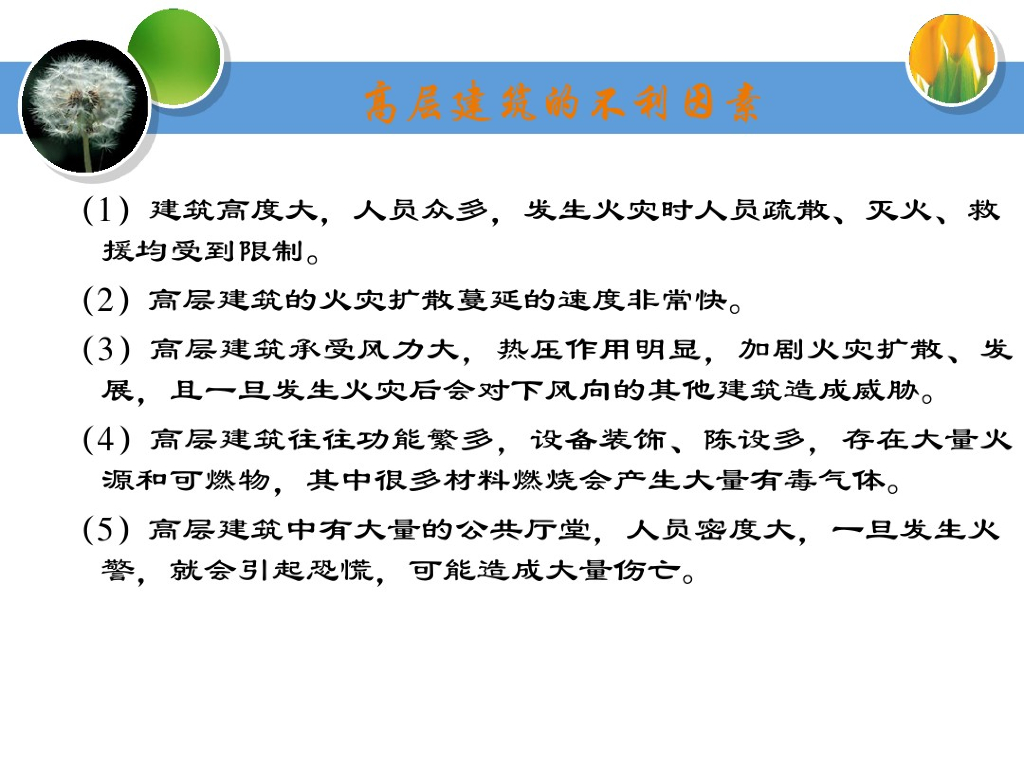 高层建筑的不利因素

(1) 建筑高度大，人员众多，发生火灾时人员疏散、灭火、救援均受到限制。

(2) 高层建筑的火灾扩散蔓延的速度非常快。

(3) 高层建筑承受风力大，热压作用明显，加剧火灾扩散、发展，且一旦发生火灾后会对下风向的其他建筑造成威胁。

(4) 高层建筑往往功能繁多，设备装饰、陈设多，存在大量火源和可燃物，其中很多材料燃烧会产生大量有毒气体。

(5) 高层建筑中有大量的公共厅堂，人员密度大，一旦发生火警，就会引起恐慌，可能造成大量伤亡。